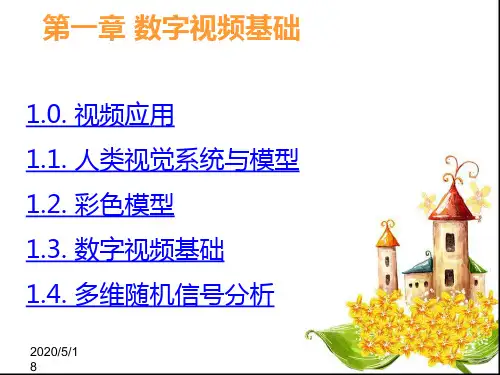 第一章 数字视频基础

1.0. 视频应用

1.1. 人类视觉系统与模型

1.2. 彩色模型

1.3. 数字视频基础

1.4. 多维随机信号分析

2020/5/18